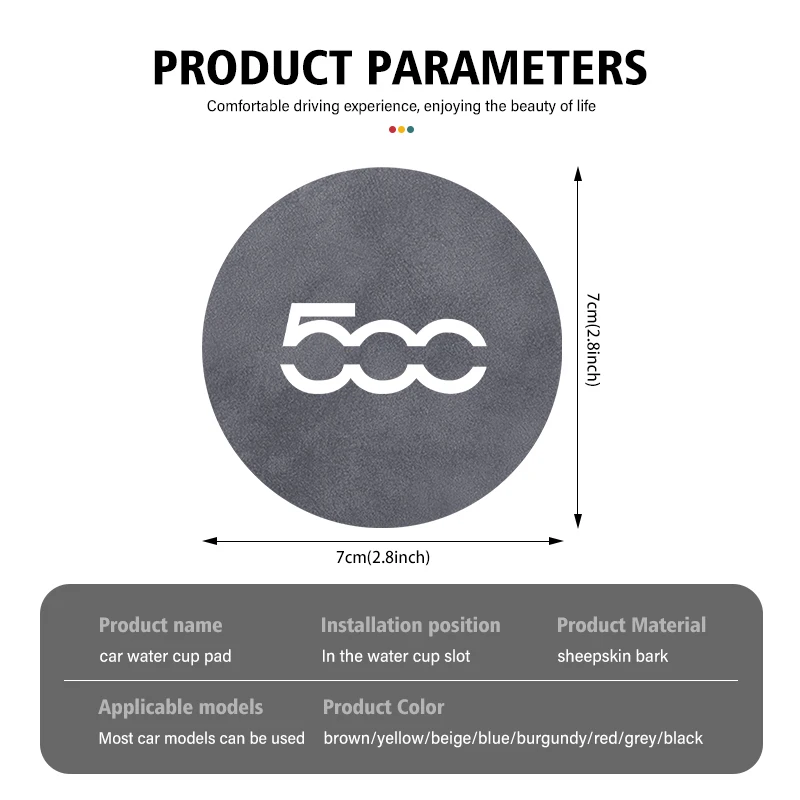 PRODUCT PARAMETERS

Comfortable driving experience, enjoying the beauty of life

500

7cm(2.8inch)

7cm(2.8inch)

Product name
car water cup pad

Installation position
In the water cup slot

Product Material
sheepskin bark

Applicable models
Most car models can be used

Product Color
brown/yellow/beige/blue/burgundy/red/grey/black